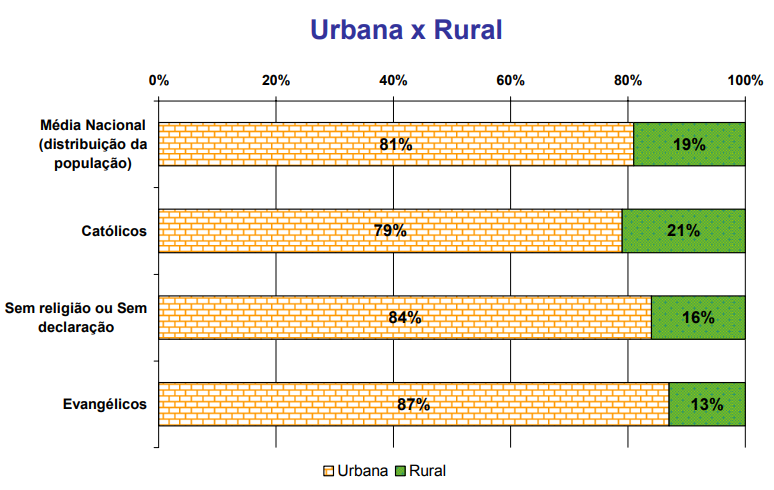 Urbana x Rural

0% 20% 40% 60% 80% 100%

Média Nacional (distribuição da população) 81% 19%

Católicos 79% 21%

Sem religião ou Sem declaração 84% 16%

Evangélicos 87% 13%

Urbana Rural